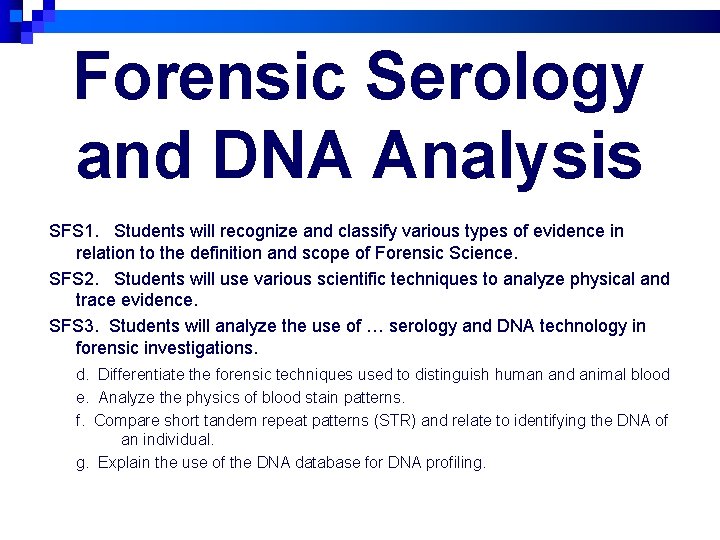 Forensic Serology and DNA Analysis

SFS1. Students will recognize and classify various types of evidence in relation to the definition and scope of Forensic Science.

SFS2. Students will use various scientific techniques to analyze physical and trace evidence.

SFS3. Students will analyze the use of … serology and DNA technology in forensic investigations.

d. Differentiate the forensic techniques used to distinguish human and animal blood

e. Analyze the physics of blood stain patterns.

f. Compare short tandem repeat patterns (STR) and relate to identifying the DNA of an individual.

g. Explain the use of the DNA database for DNA profiling.